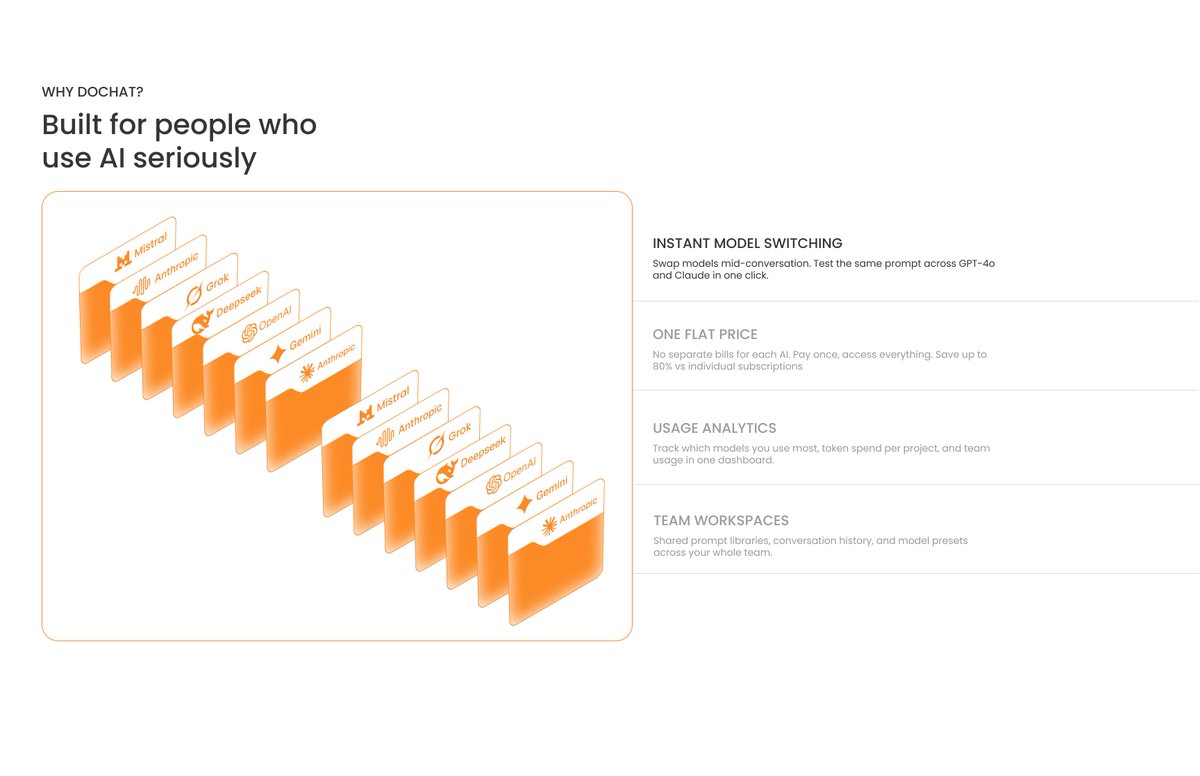 WHY DOCHAT?

Built for people who use AI seriously

Mistral
Anthropic
Grok
Deepseek
OpenAI
Gemini
Anthropic

Mistral
Anthropic
Grok
Deepseek
OpenAI
Gemini
Anthropic

INSTANT MODEL SWITCHING

Swap models mid-conversation. Test the same prompt across GPT-4o and Claude in one click.

ONE FLAT PRICE

No separate bills for each AI. Pay once, access everything. Save up to 80% vs individual subscriptions

USAGE ANALYTICS

Track which models you use most, token spend per project, and team usage in one dashboard.

TEAM WORKSPACES

Shared prompt libraries, conversation history, and model presets across your whole team.